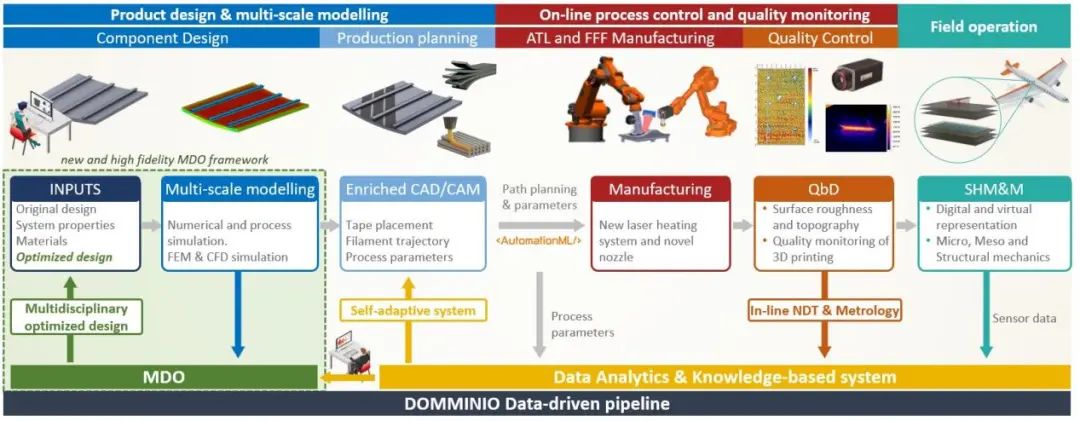 Product design & multi-scale modelling
On-line process control and quality monitoring
Field operation
Component Design
Production planning
ATL and FFF Manufacturing
Quality Control

new and high fidelity MDO framework

INPUTS
Original design
System properties
Materials
Optimized design

Multi-scale modelling
Numerical and process simulation.
FEM & CFD simulation

Enriched CAD/CAM
Tape placement
Filament trajectory
Process parameters

Path planning & parameters
<AutomationML/>

Manufacturing
New laser heating system and novel nozzle

QbD
• Surface roughness and topography
• Quality monitoring of 3D printing

SHM&M
• Digital and virtual representation
• Micro, Meso and Structural mechanics

Multidisciplinary optimized design

Self-adaptive system

Process parameters

In-line NDT & Metrology

Sensor data

MDO

Data Analytics & Knowledge-based system

DOMMINIO Data-driven pipeline